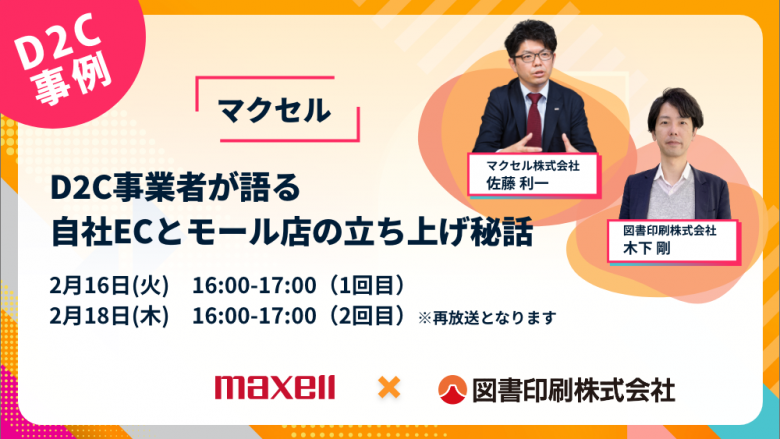 D2C事例

マクセル

D2C事業者が語る
自社ECとモール店の立ち上げ秘話

2月16日(火)　16:00-17:00（1回目）
2月18日(木)　16:00-17:00（2回目）※再放送となります

マクセル株式会社
佐藤 利一

図書印刷株式会社
木下 剛

maxell × 図書印刷株式会社